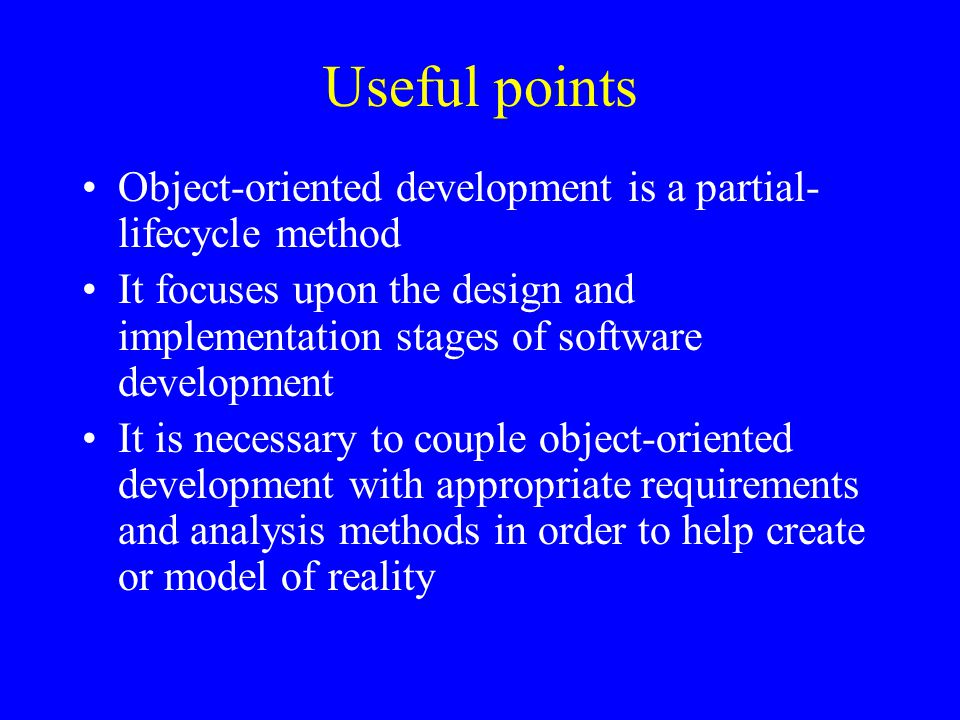 Useful points

• Object-oriented development is a partial-lifecycle method

• It focuses upon the design and implementation stages of software development

• It is necessary to couple object-oriented development with appropriate requirements and analysis methods in order to help create or model of reality